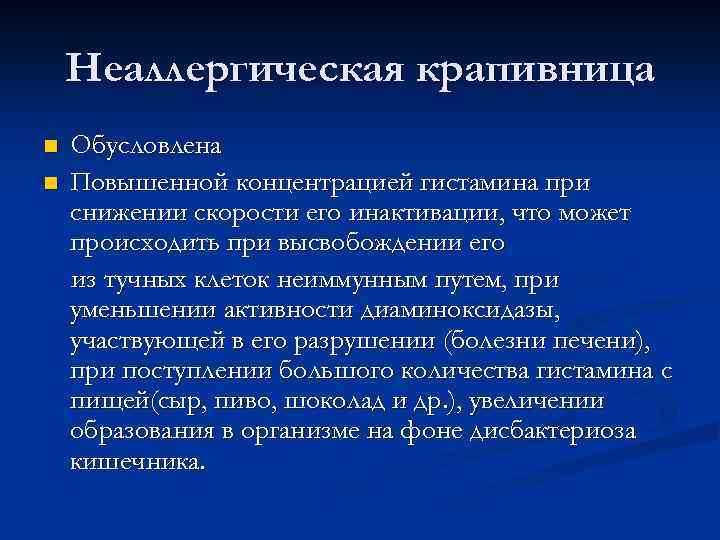 Неаллергическая крапивница

Обусловлена

Повышенной концентрацией гистамина при снижении скорости его инактивации, что может происходить при высвобождении его

из тучных клеток неиммунным путем, при уменьшении активности диаминоксидазы, участвующей в его разрушении (болезни печени), при поступлении большого количества гистамина с пищей(сыр, пиво, шоколад и др.), увеличении образования в организме на фоне дисбактериоза кишечника.